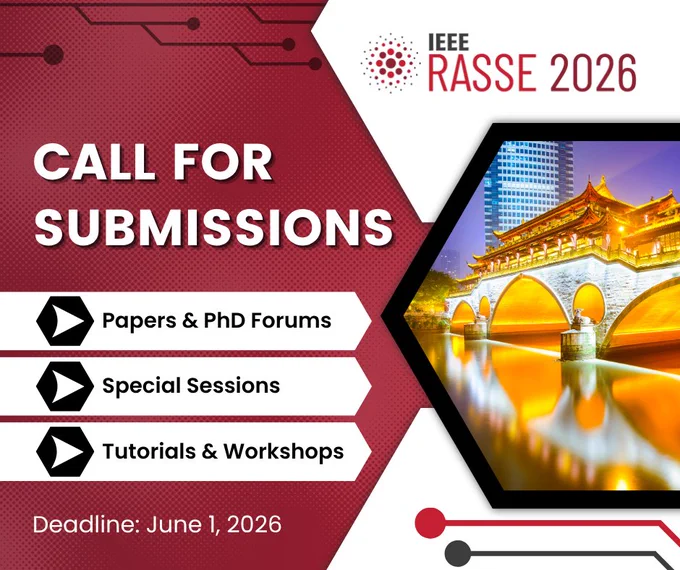 IEEE
RASSE 2026

CALL FOR SUBMISSIONS

Papers & PhD Forums

Special Sessions

Tutorials & Workshops

Deadline: June 1, 2026